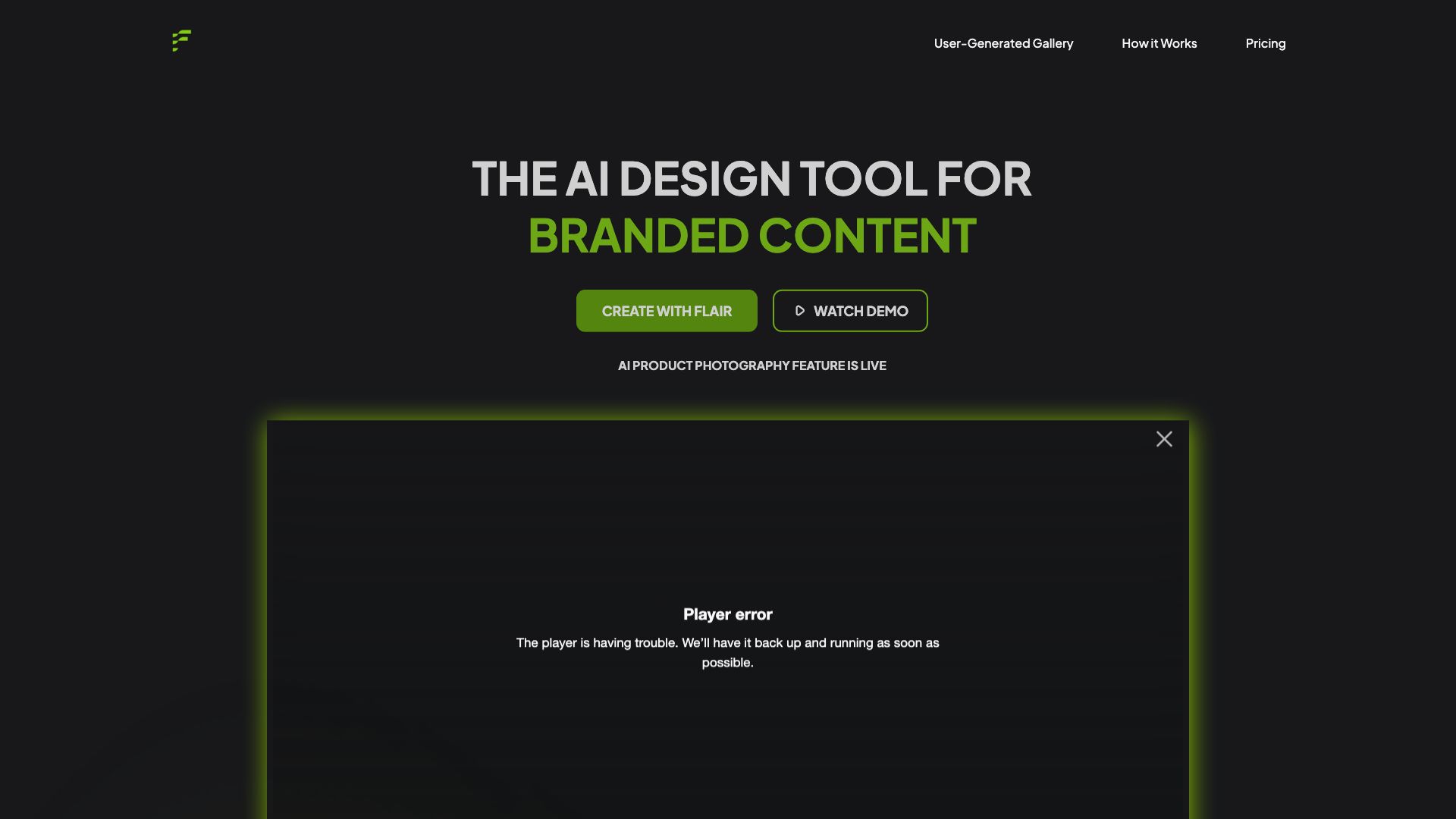 User-Generated Gallery How it Works Pricing

THE AI DESIGN TOOL FOR
BRANDED CONTENT

CREATE WITH FLAIR

WATCH DEMO

AI PRODUCT PHOTOGRAPHY FEATURE IS LIVE

Player error

The player is having trouble. We'll have it back up and running as soon as possible.